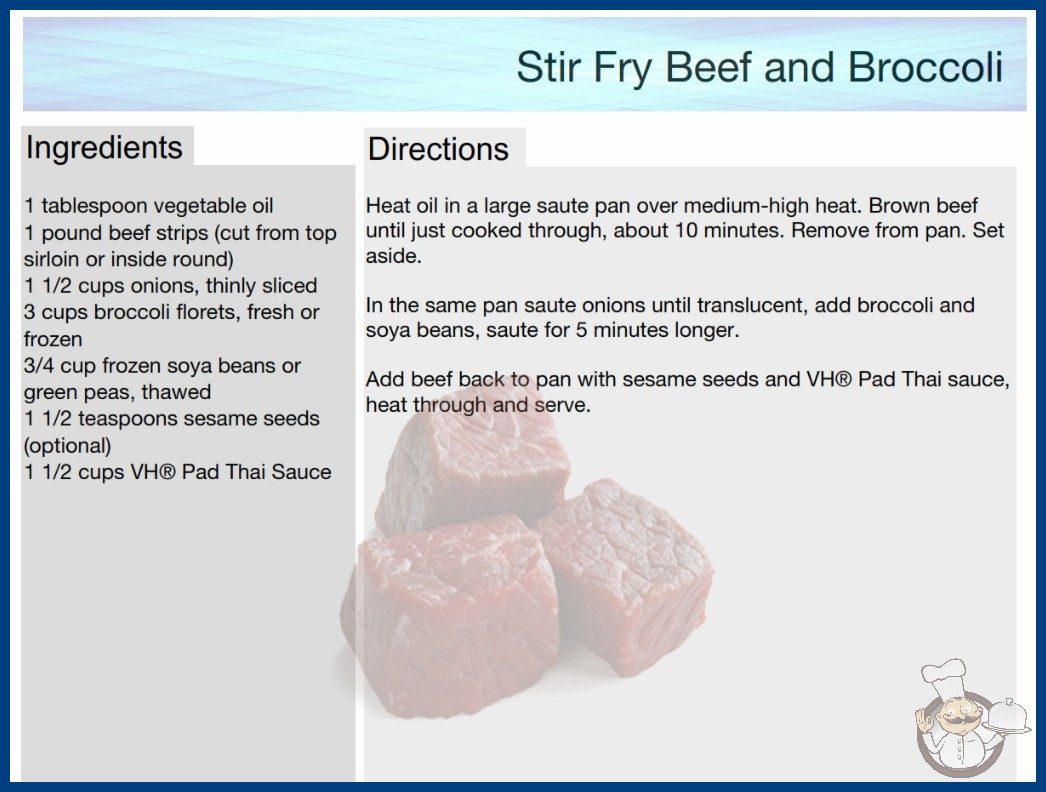 Stir Fry Beef and Broccoli

Ingredients

1 tablespoon vegetable oil
1 pound beef strips (cut from top sirloin or inside round)
1 1/2 cups onions, thinly sliced
3 cups broccoli florets, fresh or frozen
3/4 cup frozen soya beans or green peas, thawed
1 1/2 teaspoons sesame seeds (optional)
1 1/2 cups VH® Pad Thai Sauce

Directions

Heat oil in a large saute pan over medium-high heat. Brown beef until just cooked through, about 10 minutes. Remove from pan. Set aside.

In the same pan saute onions until translucent, add broccoli and soya beans, saute for 5 minutes longer.

Add beef back to pan with sesame seeds and VH® Pad Thai sauce, heat through and serve.